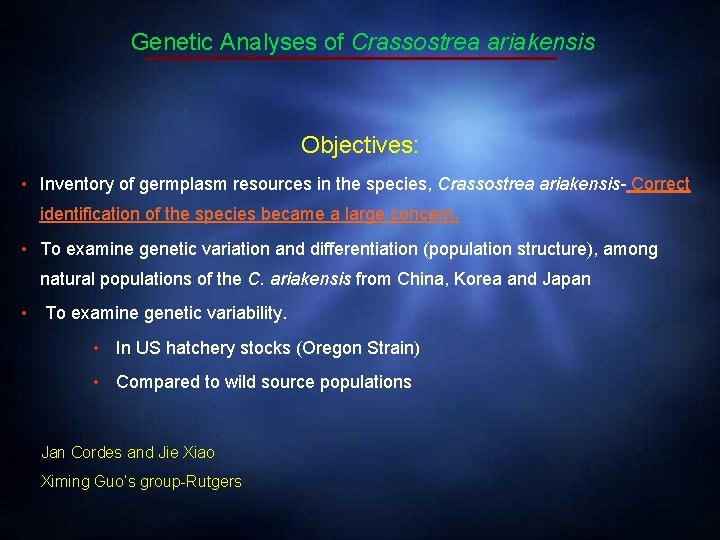 Genetic Analyses of Crassostrea ariakensis

Objectives:

• Inventory of germplasm resources in the species, Crassostrea ariakensis- Correct identification of the species became a large concern.

• To examine genetic variation and differentiation (population structure), among natural populations of the C. ariakensis from China, Korea and Japan

• To examine genetic variability.

• In US hatchery stocks (Oregon Strain)

• Compared to wild source populations

Jan Cordes and Jie Xiao

Ximing Guo's group-Rutgers